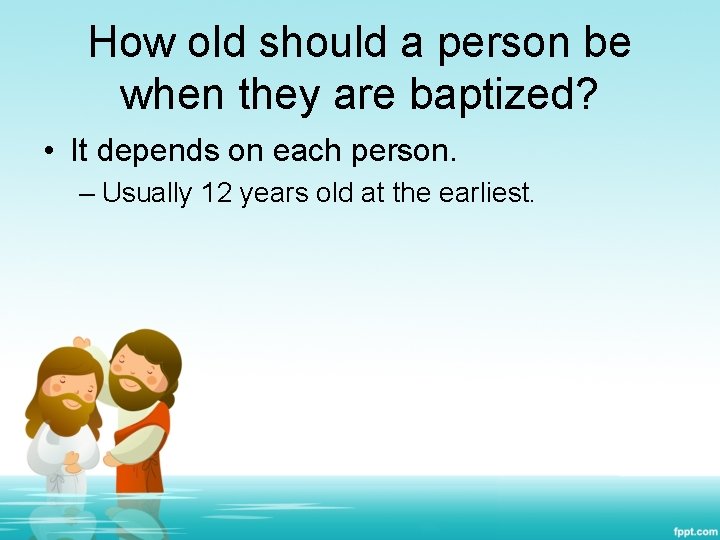 How old should a person be when they are baptized?

• It depends on each person.

– Usually 12 years old at the earliest.

fppt.com